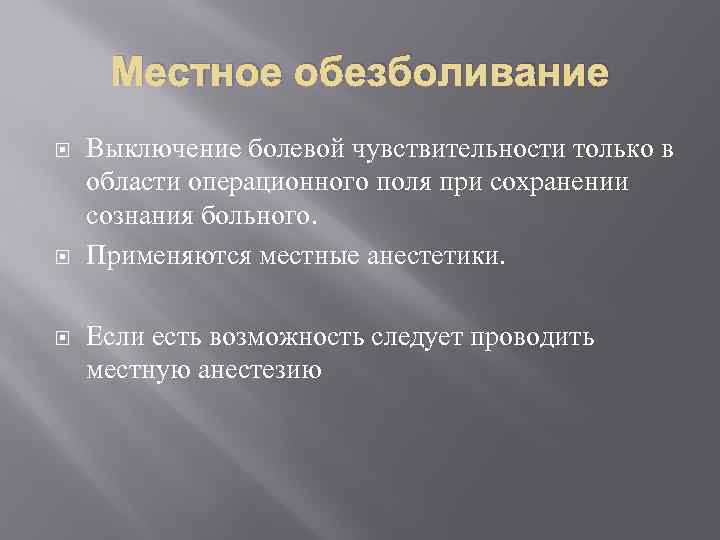 Местное обезболивание

Выключение болевой чувствительности только в области операционного поля при сохранении сознания больного.

Применяются местные анестетики.

Если есть возможность следует проводить местную анестезию